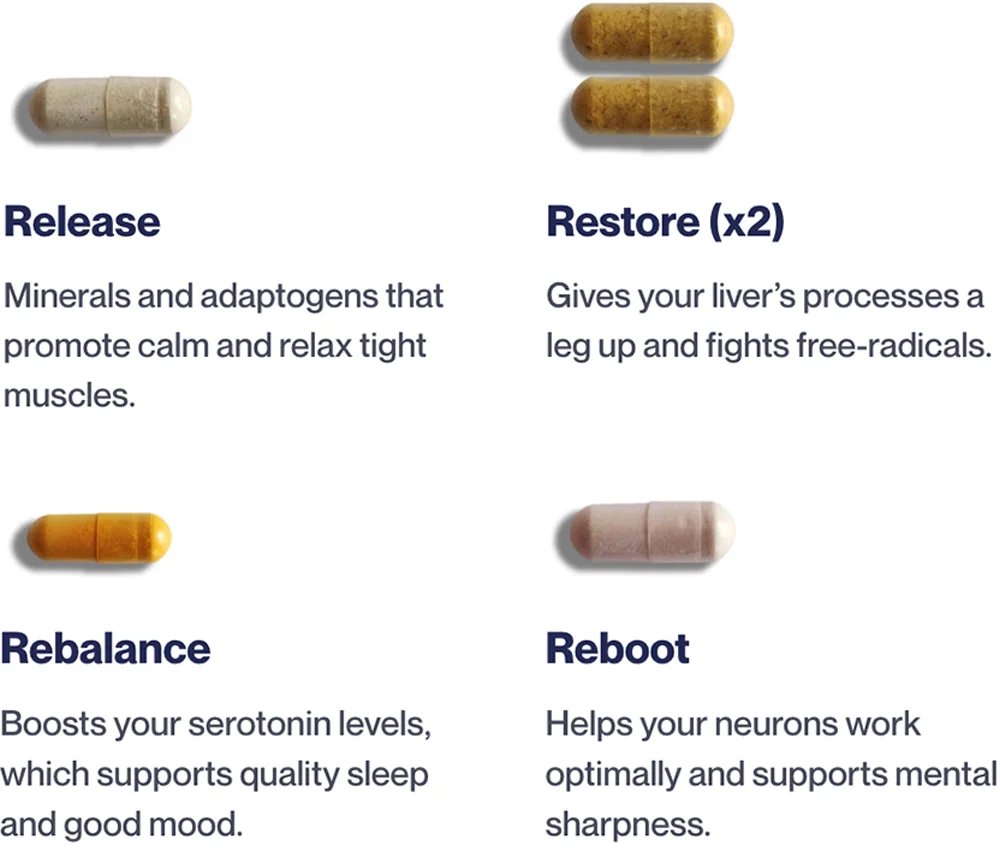 Release

Minerals and adaptogens that promote calm and relax tight muscles.

Restore (x2)

Gives your liver's processes a leg up and fights free-radicals.

Rebalance

Boosts your serotonin levels, which supports quality sleep and good mood.

Reboot

Helps your neurons work optimally and supports mental sharpness.